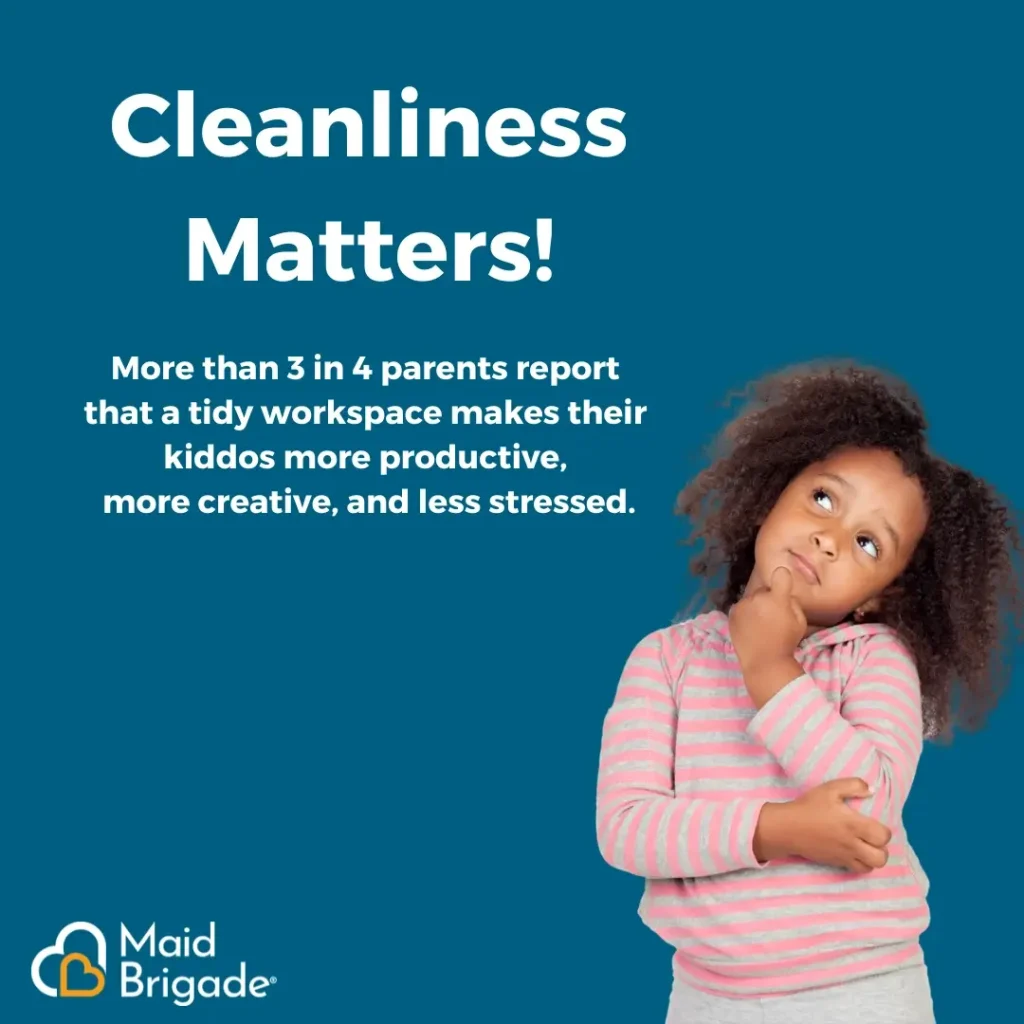 Cleanliness Matters!

More than 3 in 4 parents report that a tidy workspace makes their kiddos more productive, more creative, and less stressed.

Maid Brigade®